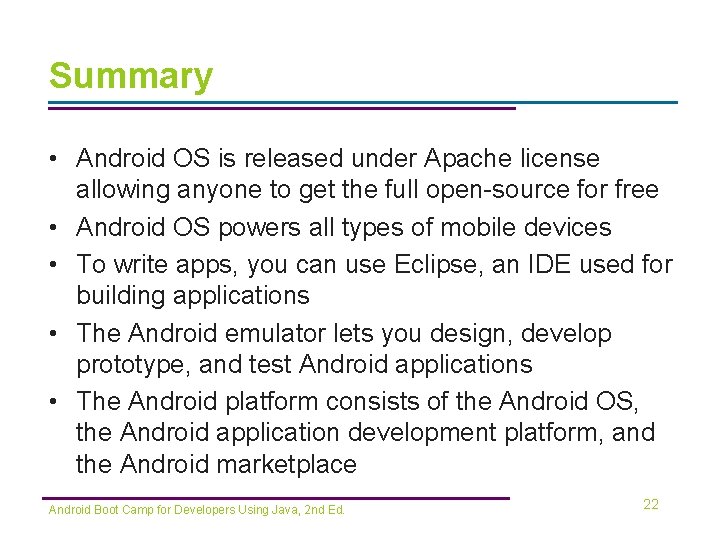 Summary

• Android OS is released under Apache license allowing anyone to get the full open-source for free
• Android OS powers all types of mobile devices
• To write apps, you can use Eclipse, an IDE used for building applications
• The Android emulator lets you design, develop prototype, and test Android applications
• The Android platform consists of the Android OS, the Android application development platform, and the Android marketplace

Android Boot Camp for Developers Using Java, 2nd Ed.

22